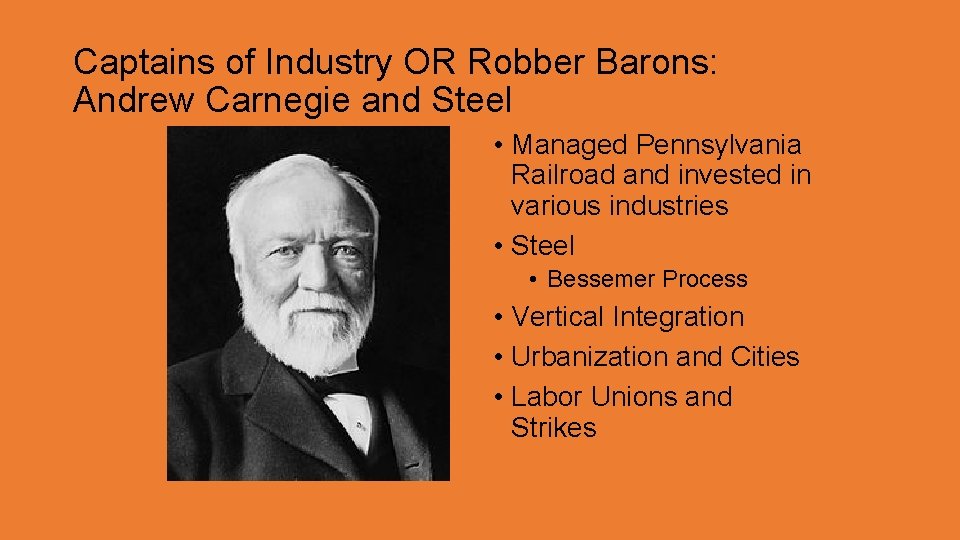 Captains of Industry OR Robber Barons: Andrew Carnegie and Steel

• Managed Pennsylvania Railroad and invested in various industries
• Steel
  • Bessemer Process
• Vertical Integration
• Urbanization and Cities
• Labor Unions and Strikes